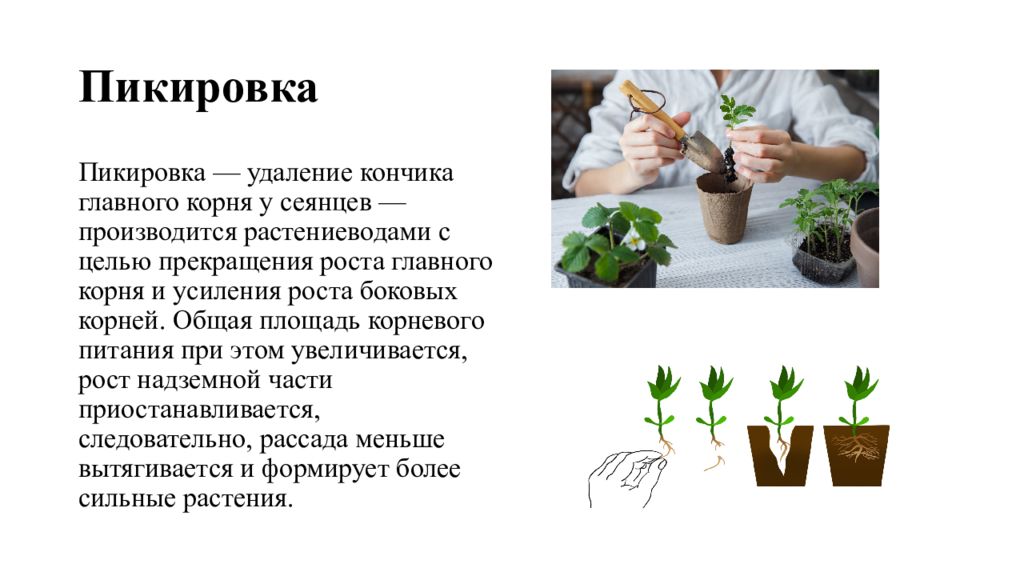 Пикировка

Пикировка — удаление кончика главного корня у сеянцев — производится растениеводами с целью прекращения роста главного корня и усиления роста боковых корней. Общая площадь корневого питания при этом увеличивается, рост надземной части приостанавливается, следовательно, рассада меньше вытягивается и формирует более сильные растения.